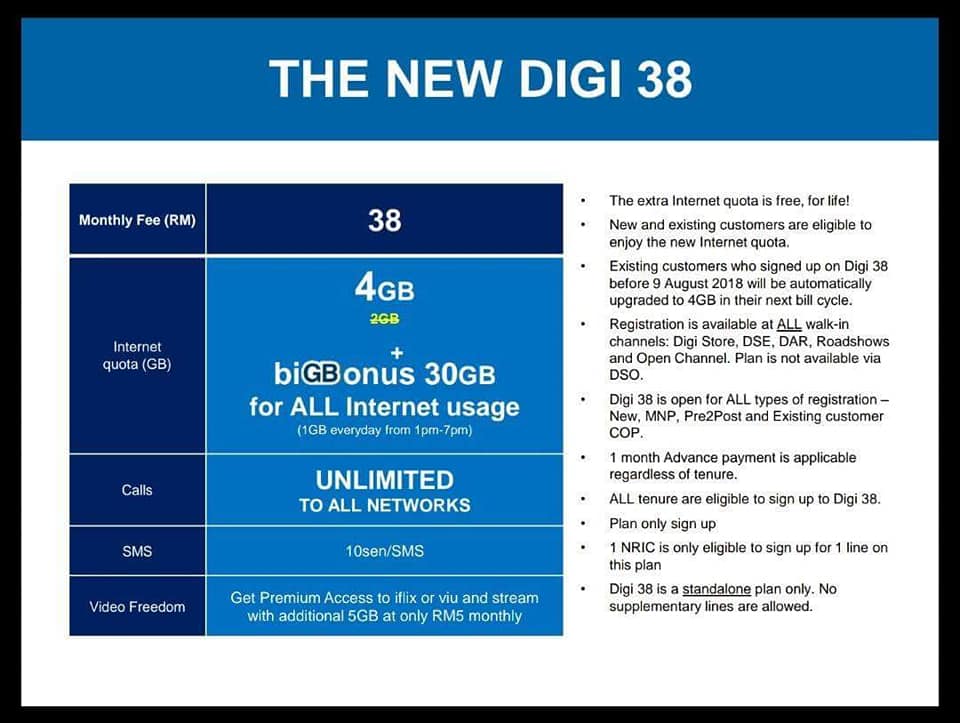 THE NEW DIGI 38

| Monthly Fee (RM) | 38 |
|---|---|
| Internet quota (GB) | 4GB 2GB + biGBonus 30GB for ALL Internet usage (1GB everyday from 1pm-7pm) |
| Calls | UNLIMITED TO ALL NETWORKS |
| SMS | 10sen/SMS |
| Video Freedom | Get Premium Access to iflix or viu and stream with additional 5GB at only RM5 monthly |

• The extra Internet quota is free, for life!
• New and existing customers are eligible to enjoy the new Internet quota.
• Existing customers who signed up on Digi 38 before 9 August 2018 will be automatically upgraded to 4GB in their next bill cycle.
• Registration is available at ALL walk-in channels: Digi Store, DSE, DAR, Roadshows and Open Channel. Plan is not available via DSO.
• Digi 38 is open for ALL types of registration – New, MNP, Pre2Post and Existing customer COP.
• 1 month Advance payment is applicable regardless of tenure.
• ALL tenure are eligible to sign up to Digi 38.
• Plan only sign up
• 1 NRIC is only eligible to sign up for 1 line on this plan
• Digi 38 is a standalone plan only. No supplementary lines are allowed.